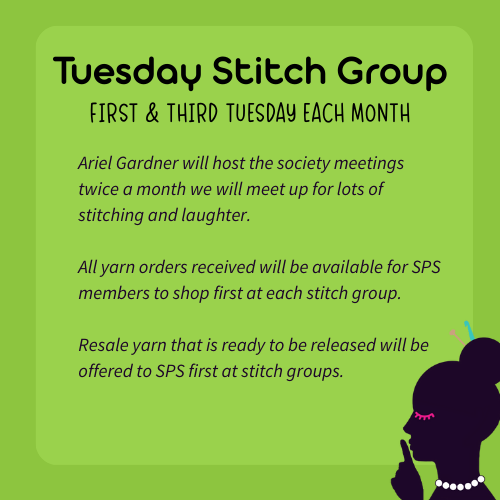 Tuesday Stitch Group
FIRST & THIRD TUESDAY EACH MONTH

Ariel Gardner will host the society meetings twice a month we will meet up for lots of stitching and laughter.

All yarn orders received will be available for SPS members to shop first at each stitch group.

Resale yarn that is ready to be released will be offered to SPS first at stitch groups.